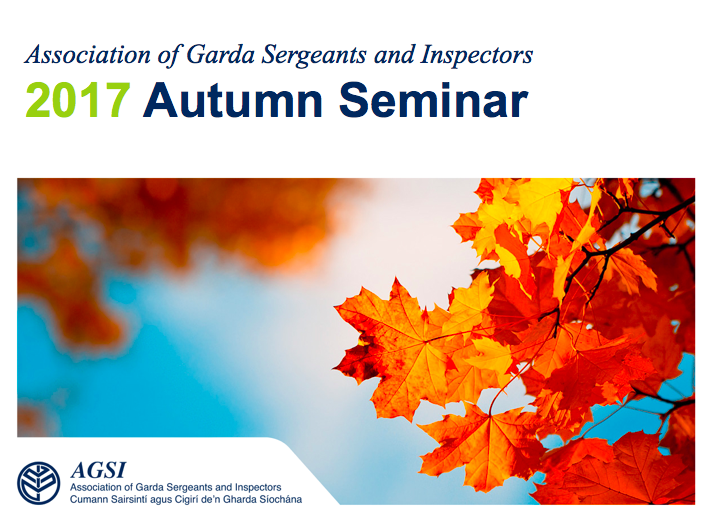 Association of Garda Sergeants and Inspectors
2017 Autumn Seminar

AGSI
Association of Garda Sergeants and Inspectors
Cumann Sairsintí agus Cigirí de'n Gharda Síochána